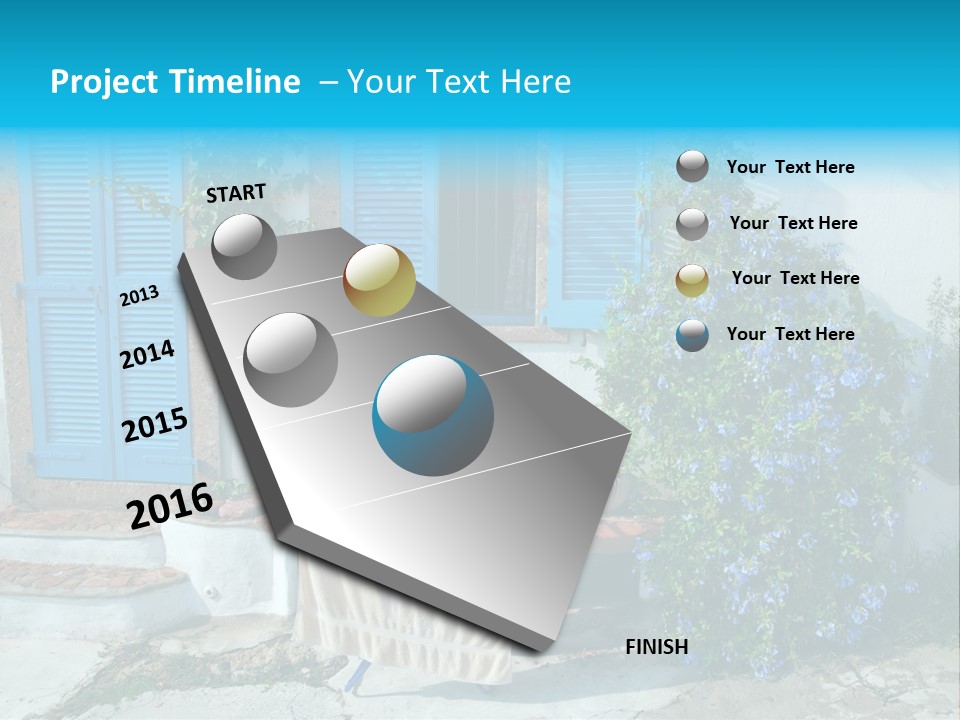 Project Timeline – Your Text Here

START

2013

2014

2015

2016

FINISH

Your Text Here

Your Text Here

Your Text Here

Your Text Here